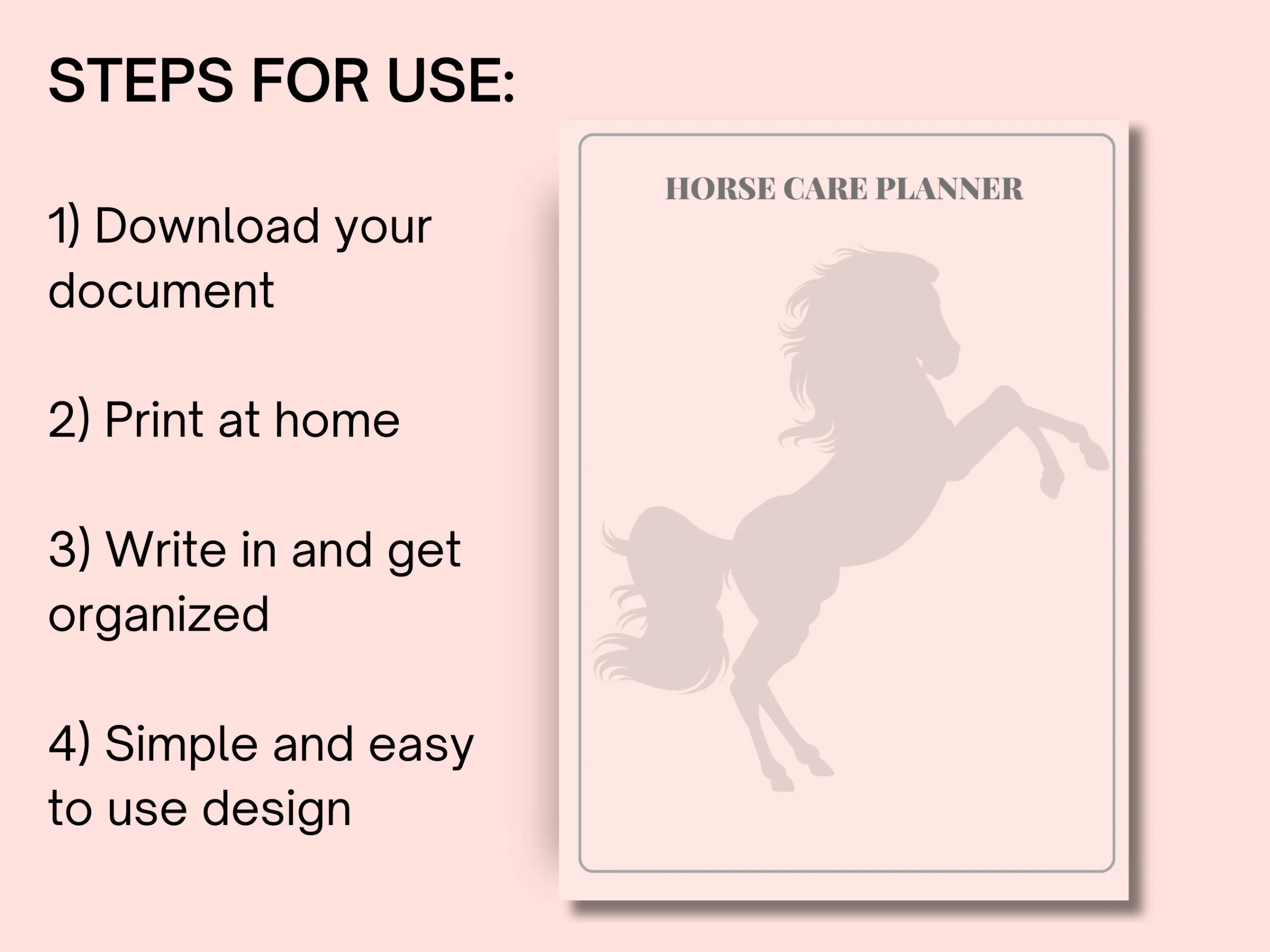 STEPS FOR USE:

1) Download your document

2) Print at home

3) Write in and get organized

4) Simple and easy to use design

HORSE CARE PLANNER